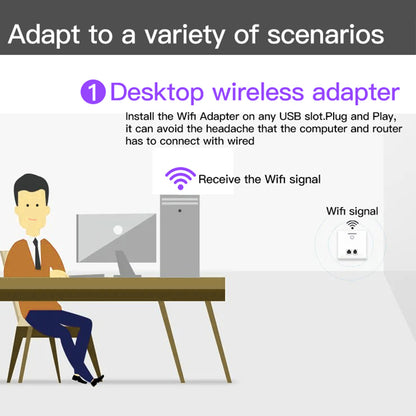 Adapt to a variety of scenarios

1 Desktop wireless adapter

Install the Wifi Adapter on any USB slot.Plug and Play, it can avoid the headache that the computer and router has to connect with wired

Receive the Wifi signal

Wifi signal